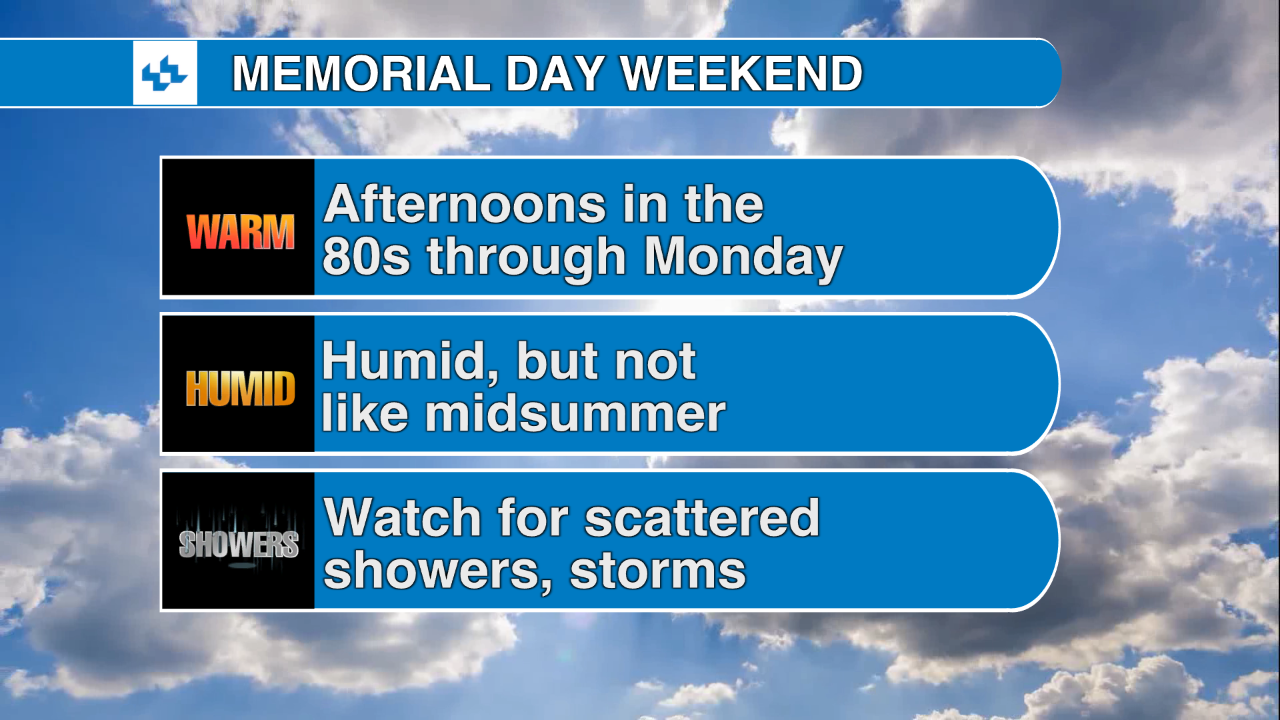 MEMORIAL DAY WEEKEND

WARM
Afternoons in the 80s through Monday

HUMID
Humid, but not like midsummer

SHOWERS
Watch for scattered showers, storms